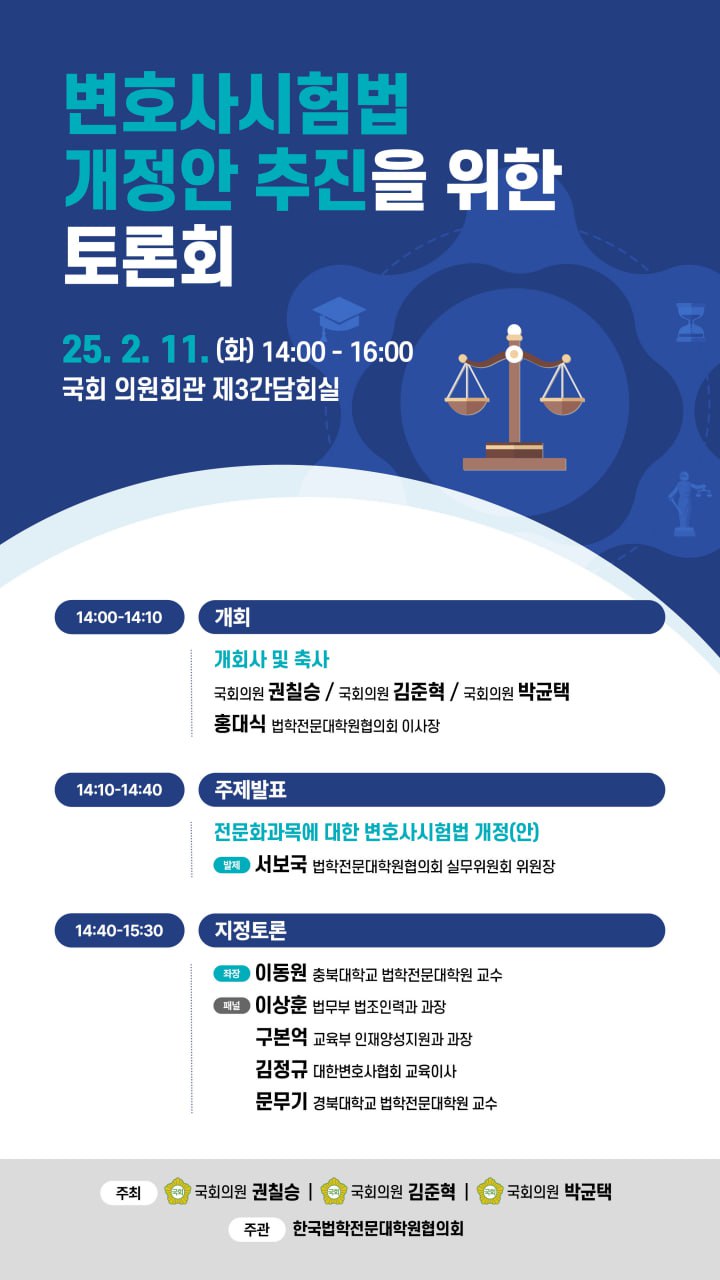 변호사시험법 개정안 추진을 위한 토론회

25. 2. 11. (화) 14:00 - 16:00
국회 의원회관 제3간담회실

14:00-14:10 개회

개회사 및 축사
국회의원 권칠승 / 국회의원 김준혁 / 국회의원 박균택
홍대식 법학전문대학원협의회 이사장

14:10-14:40 주제발표

전문화과목에 대한 변호사시험법 개정(안)
발제 서보국 법학전문대학원협의회 실무위원회 위원장

14:40-15:30 지정토론

좌장 이동원 충북대학교 법학전문대학원 교수
패널 이상훈 법무부 법조인력과 과장
구본억 교육부 인재양성지원과 과장
김정규 대한변호사협회 교육이사
문무기 경북대학교 법학전문대학원 교수

주최 국회 국회의원 권칠승 | 국회 국회의원 김준혁 | 국회 국회의원 박균택
주관 한국법학전문대학원협의회